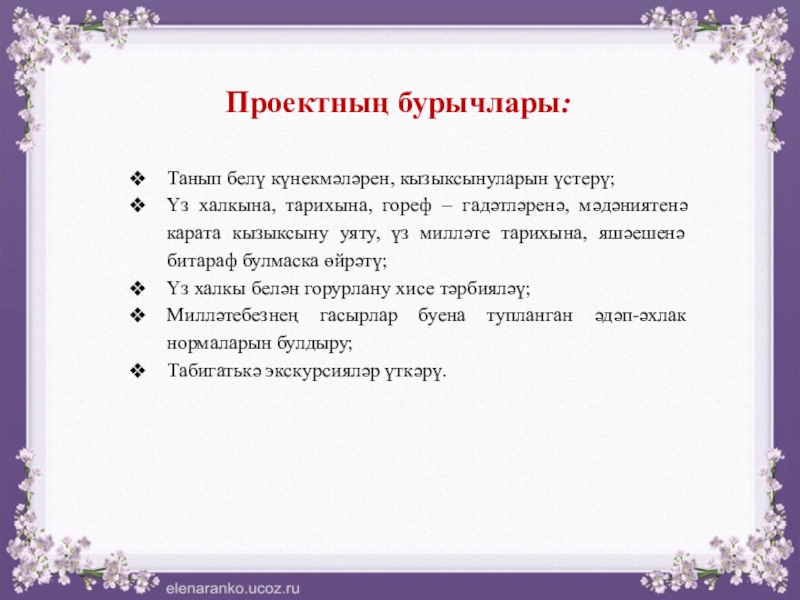 Проектның бурычлары:

❖ Танып белү күнекмәләрен, кызыксынуларын үстерү;
❖ Үз халкына, тарихына, гореф – гадәтләренә, мәдәниятенә карата кызыксыну уяту, үз милләте тарихына, яшәешенә битараф булмаска өйрәтү;
❖ Үз халкы белән горурлану хисе тәрбияләү;
❖ Милләтебезнең гасырлар буена тупланган әдәп-әхлак нормаларын булдыру;
❖ Табигатькә экскурсияләр үткәрү.

elenaranko.ucoz.ru